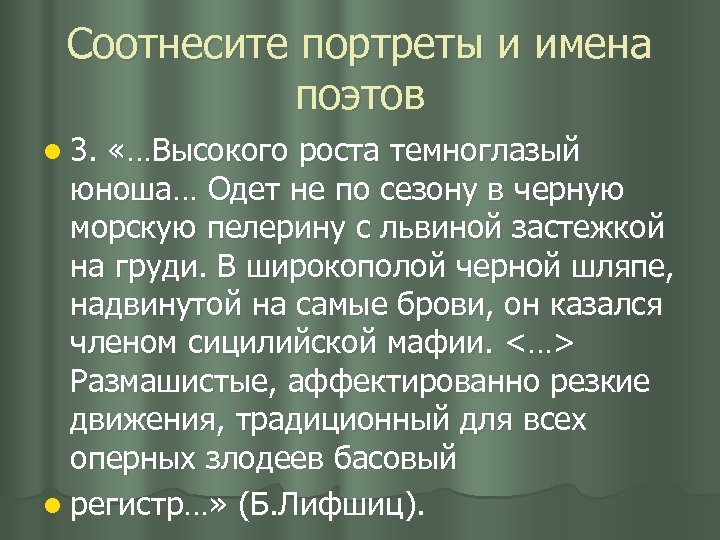 Соотнесите портреты и имена поэтов

3. «…Высокого роста темноглазый юноша… Одет не по сезону в черную морскую пелерину с львиной застежкой на груди. В широкополой черной шляпе, надвинутой на самые брови, он казался членом сицилийской мафии. <…> Размашистые, аффектированно резкие движения, традиционный для всех оперных злодеев басовый

регистр…» (Б.Лифшиц).